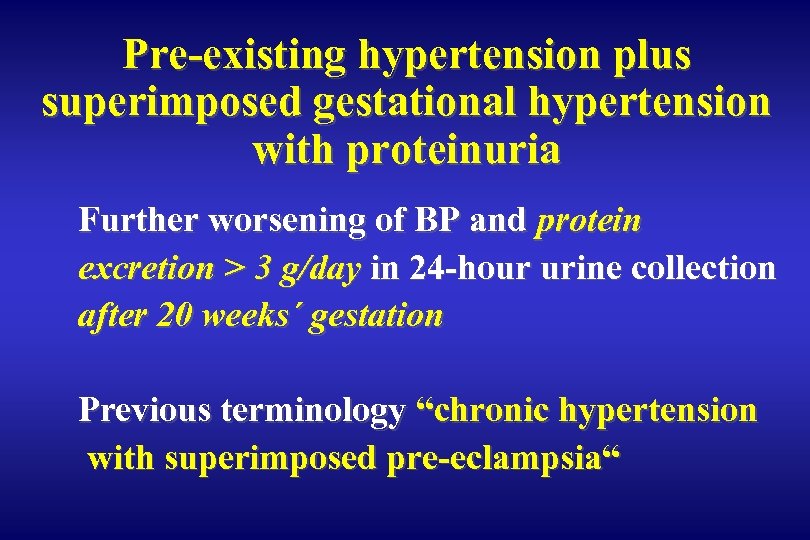 Pre-existing hypertension plus superimposed gestational hypertension with proteinuria

Further worsening of BP and protein excretion > 3 g/day in 24-hour urine collection after 20 weeks´ gestation

Previous terminology “chronic hypertension with superimposed pre-eclampsia“